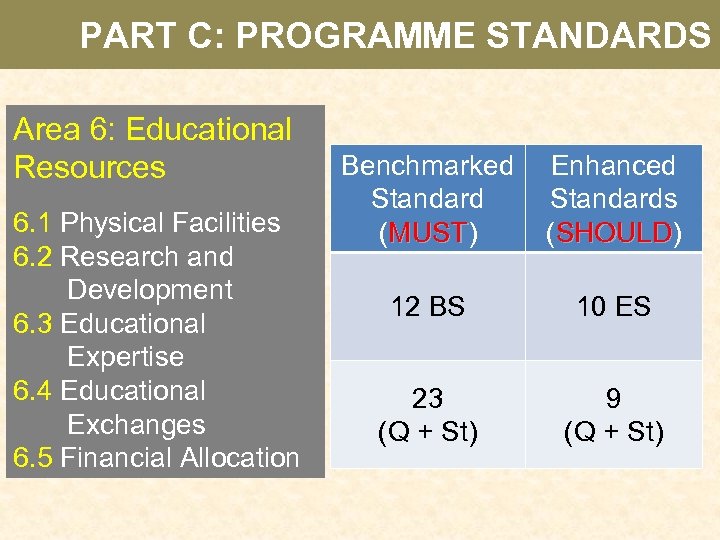 PART C: PROGRAMME STANDARDS

Area 6: Educational Resources

6.1 Physical Facilities
6.2 Research and Development
6.3 Educational Expertise
6.4 Educational Exchanges
6.5 Financial Allocation

| Benchmarked Standard (MUST) | Enhanced Standards (SHOULD) |
|---|---|
| 12 BS | 10 ES |
| 23 (Q + St) | 9 (Q + St) |